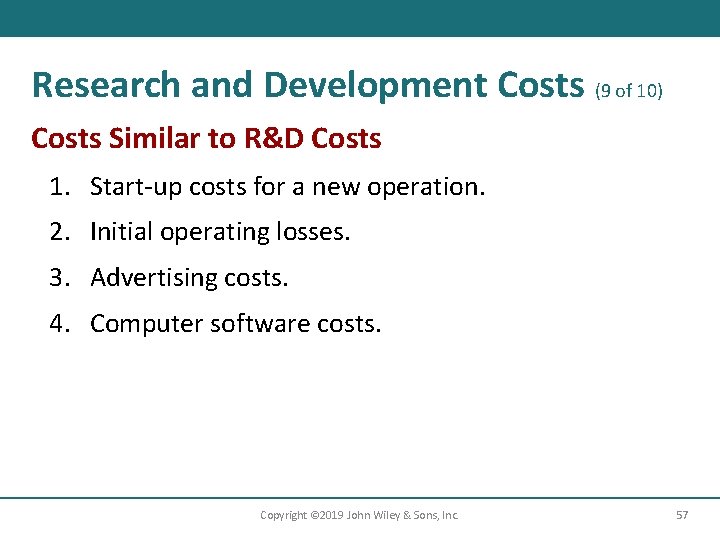 Research and Development Costs (9 of 10)

Costs Similar to R&D Costs

1. Start-up costs for a new operation.
2. Initial operating losses.
3. Advertising costs.
4. Computer software costs.

Copyright ©2019 John Wiley & Sons, Inc.

57